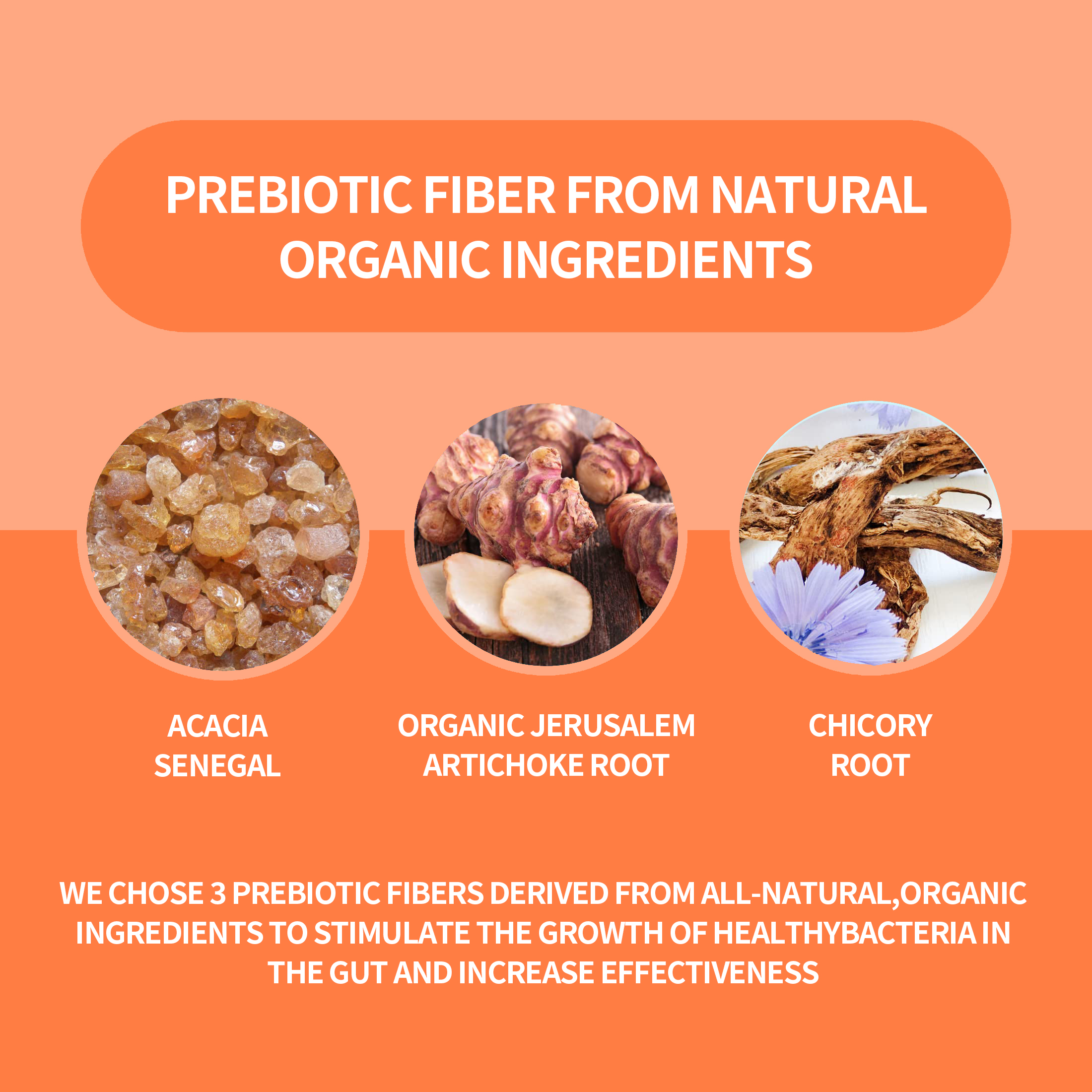 PREBIOTIC FIBER FROM NATURAL ORGANIC INGREDIENTS

ACACIA SENEGAL

ORGANIC JERUSALEM ARTICHOKE ROOT

CHICORY ROOT

WE CHOSE 3 PREBIOTIC FIBERS DERIVED FROM ALL-NATURAL,ORGANIC INGREDIENTS TO STIMULATE THE GROWTH OF HEALTHYBACTERIA IN THE GUT AND INCREASE EFFECTIVENESS